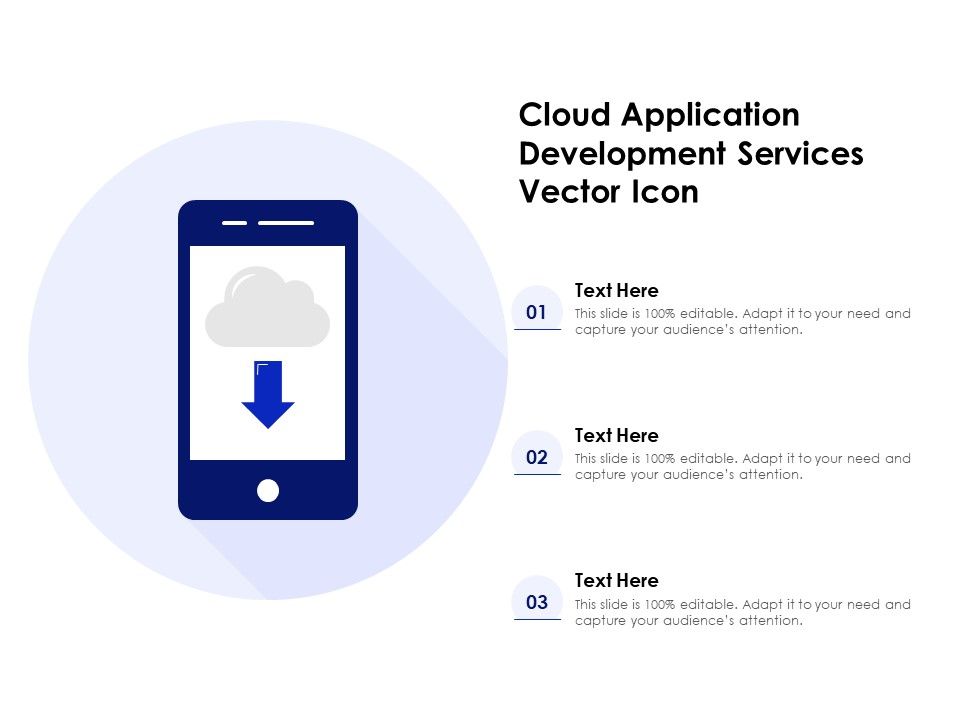 Cloud Application Development Services Vector Icon

01

Text Here

This slide is 100% editable. Adapt it to your need and capture your audience's attention.

02

Text Here

This slide is 100% editable. Adapt it to your need and capture your audience's attention.

03

Text Here

This slide is 100% editable. Adapt it to your need and capture your audience's attention.